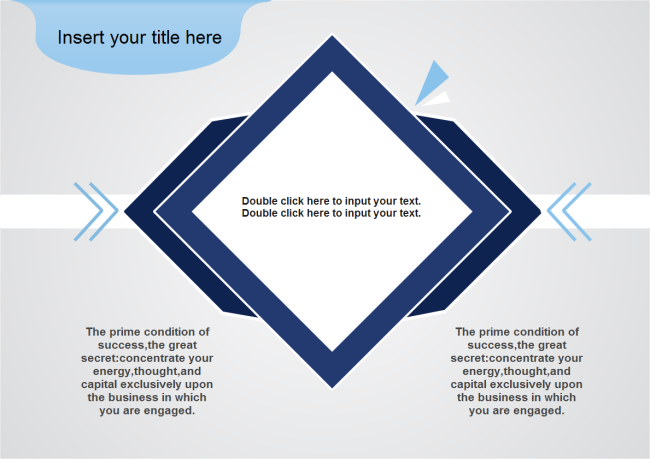 Insert your title here

Double click here to input your text.
Double click here to input your text.

The prime condition of success,the great secret:concentrate your energy,thought,and capital exclusively upon the business in which you are engaged.

The prime condition of success,the great secret:concentrate your energy,thought,and capital exclusively upon the business in which you are engaged.